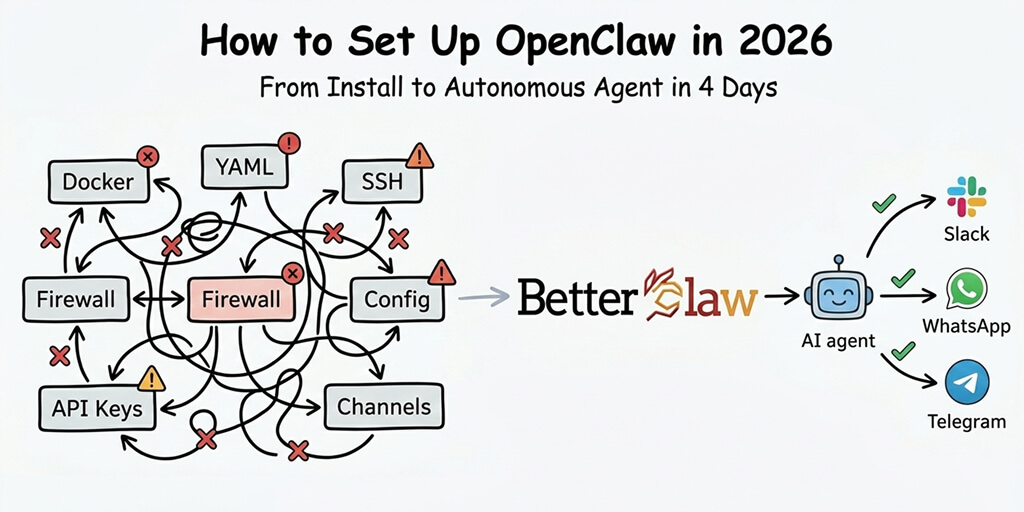 How to Set Up OpenClaw in 2026

From Install to Autonomous Agent in 4 Days

Docker

YAML

SSH

Firewall

Firewall

Config

API Keys

Channels

BetterClaw

AI agent

Slack

WhatsApp

Telegram